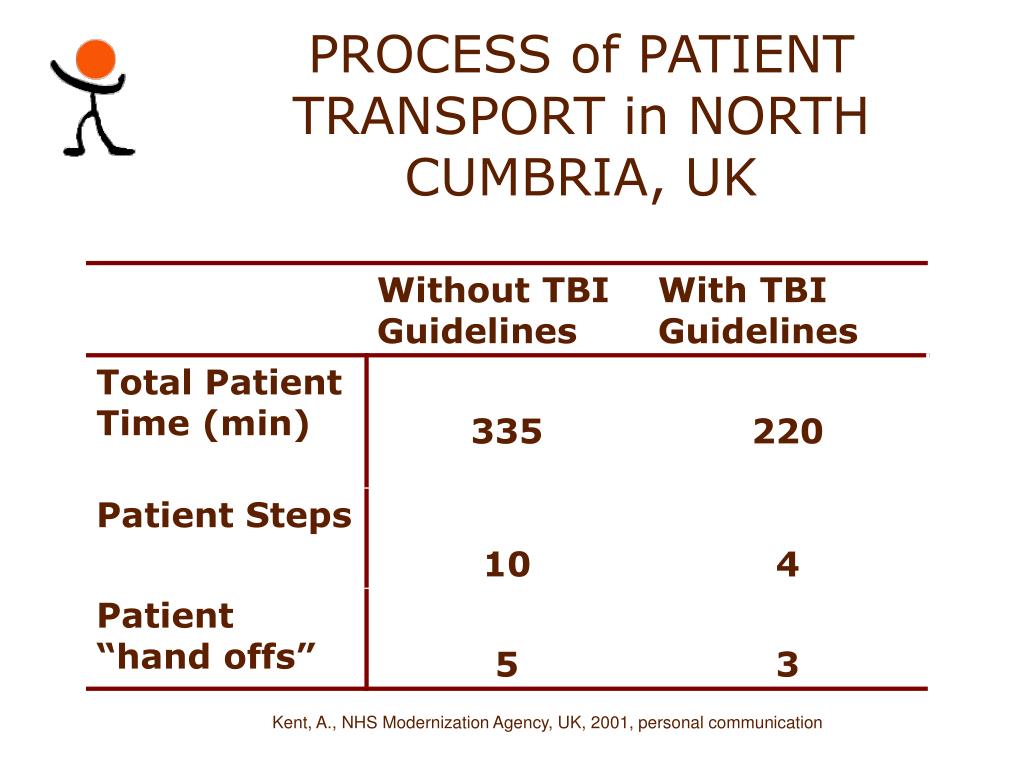 PROCESS of PATIENT TRANSPORT in NORTH CUMBRIA, UK

| | Without TBI Guidelines | With TBI Guidelines |
|---|---|---|
| Total Patient Time (min) | 335 | 220 |
| Patient Steps | 10 | 4 |
| Patient “hand offs” | 5 | 3 |

Kent, A., NHS Modernization Agency, UK, 2001, personal communication